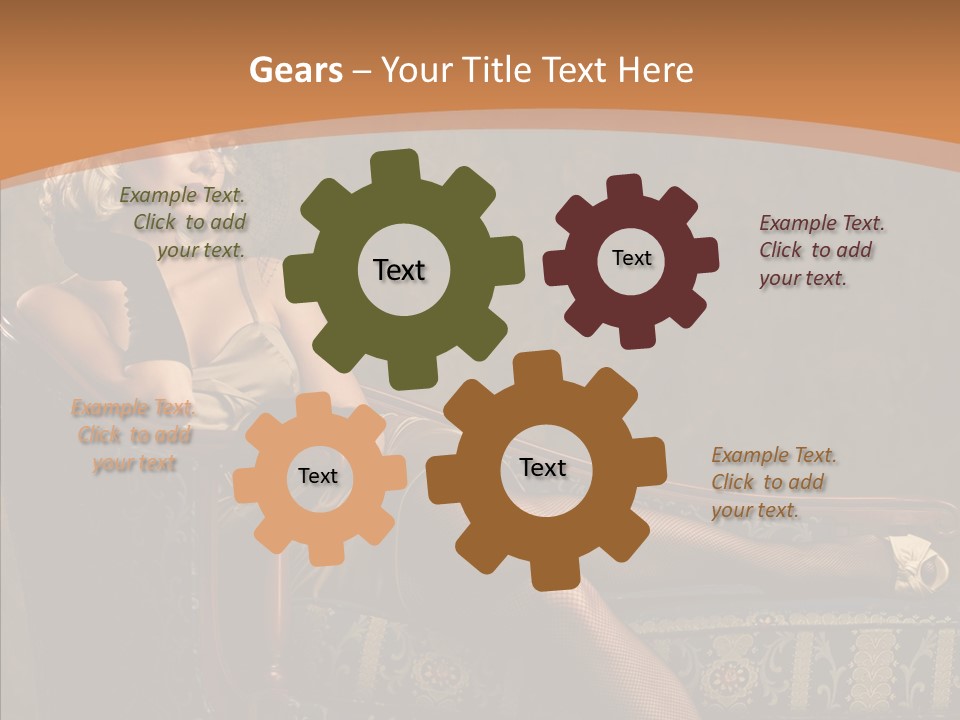 Gears – Your Title Text Here

Example Text. Click to add your text.

Text

Text

Example Text. Click to add your text.

Example Text. Click to add your text

Text

Text

Example Text. Click to add your text.